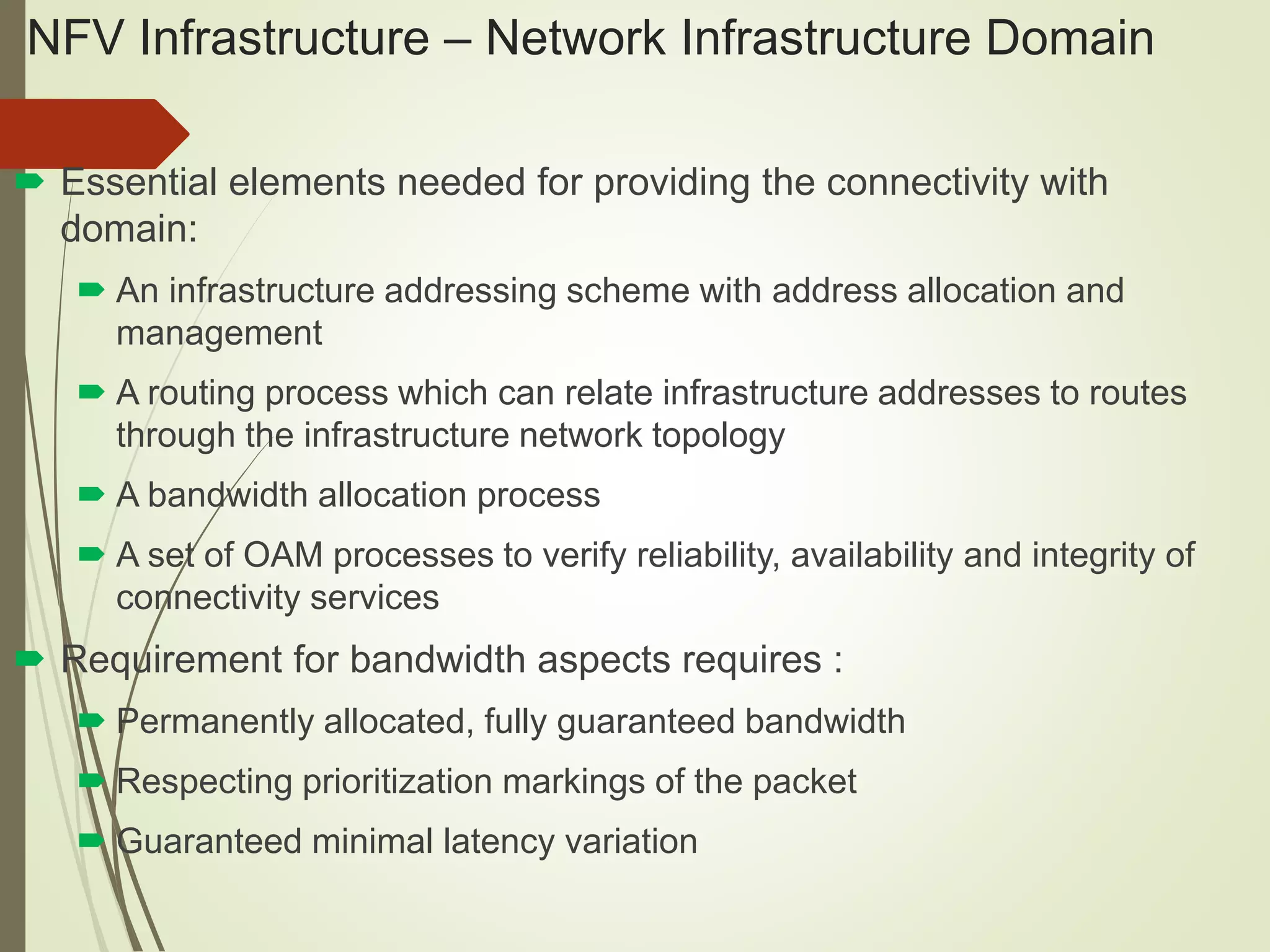 NFV Infrastructure – Network Infrastructure Domain

Essential elements needed for providing the connectivity with domain:

An infrastructure addressing scheme with address allocation and management

A routing process which can relate infrastructure addresses to routes through the infrastructure network topology

A bandwidth allocation process

A set of OAM processes to verify reliability, availability and integrity of connectivity services

Requirement for bandwidth aspects requires :

Permanently allocated, fully guaranteed bandwidth

Respecting prioritization markings of the packet

Guaranteed minimal latency variation